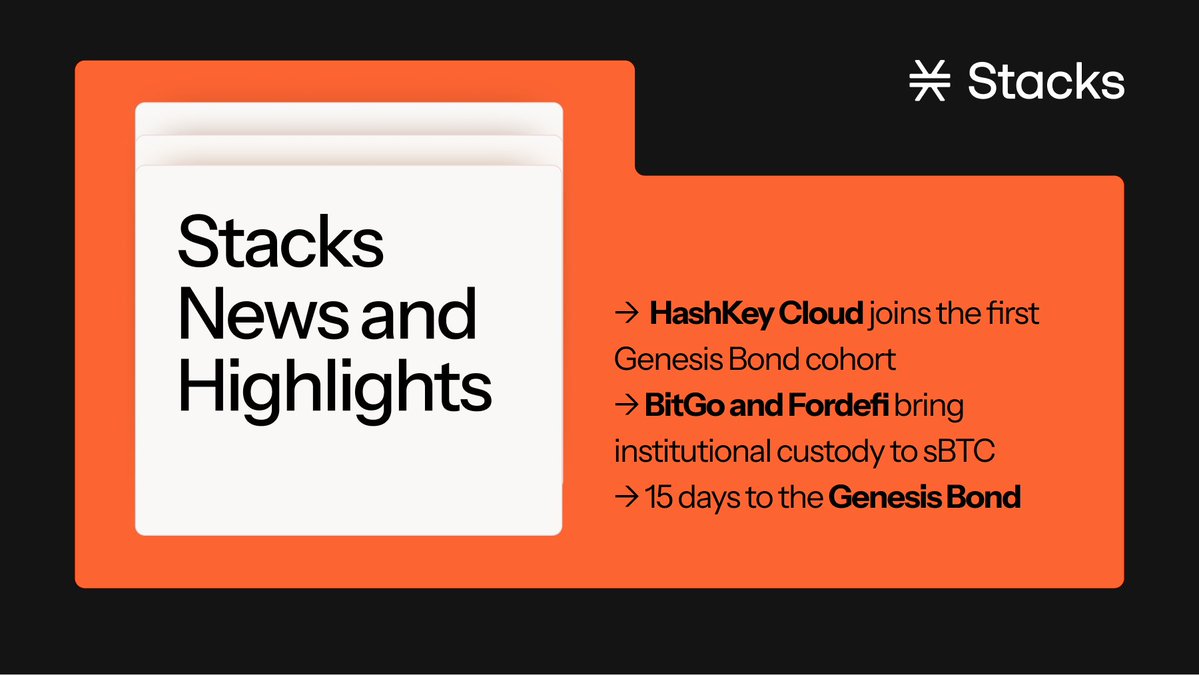 Stacks

Stacks News and Highlights

→ HashKey Cloud joins the first Genesis Bond cohort
→ BitGo and Fordefi bring institutional custody to sBTC
→ 15 days to the Genesis Bond